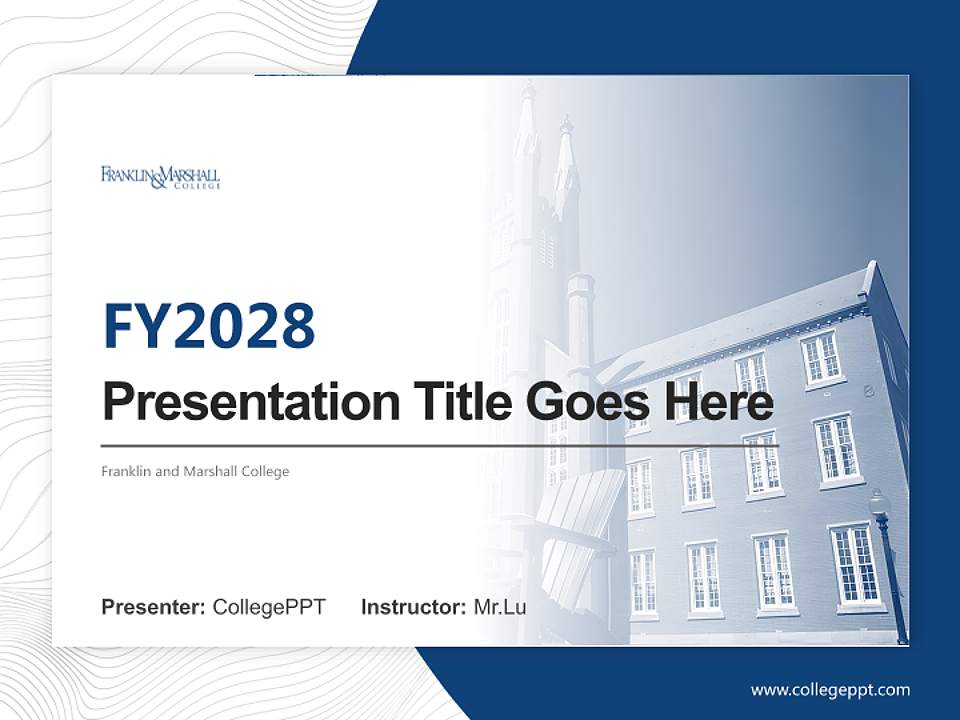 FRANKLIN & MARSHALL COLLEGE

FY2028

Presentation Title Goes Here

Franklin and Marshall College

Presenter: CollegePPT Instructor: Mr.Lu

www.collegeppt.com